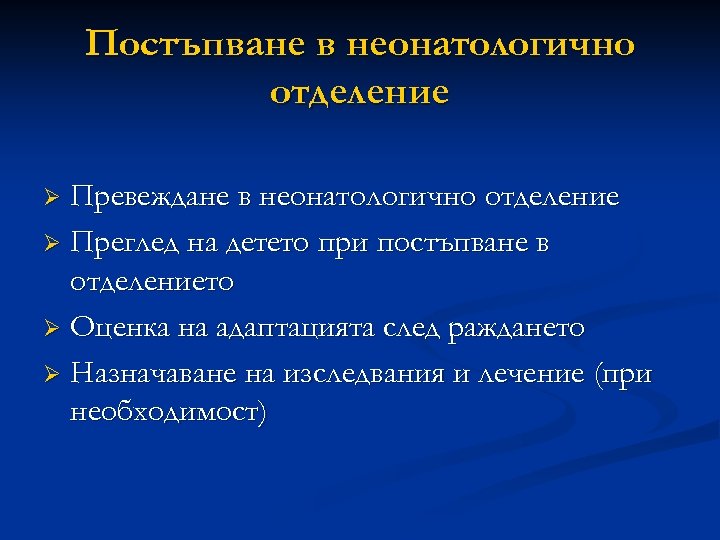 Постъпване в неонатологично отделение

➢ Превеждане в неонатологично отделение
➢ Преглед на детето при постъпване в отделението
➢ Оценка на адаптацията след раждането
➢ Назначаване на изследвания и лечение (при необходимост)